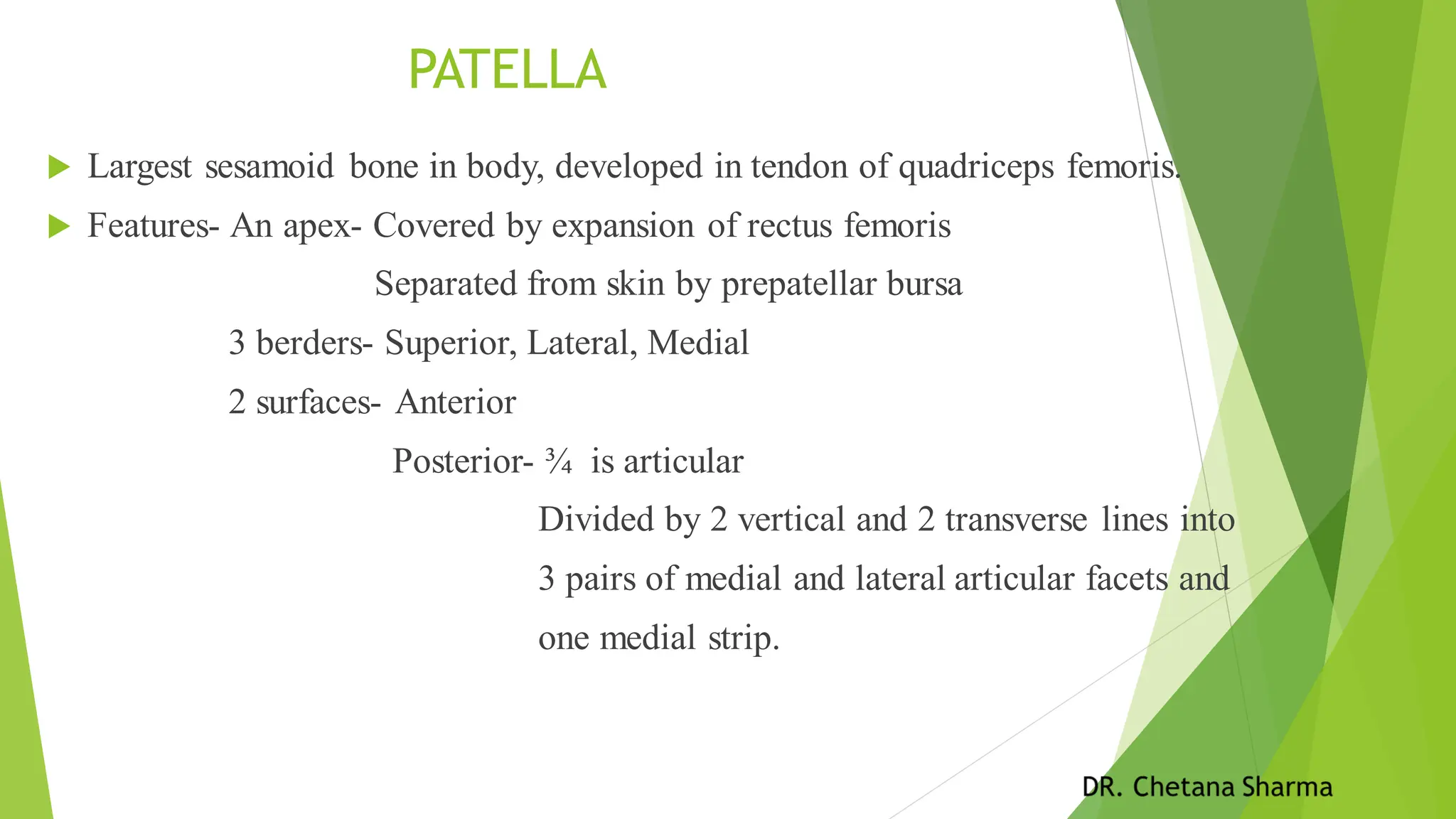 PATELLA

Largest sesamoid bone in body, developed in tendon of quadriceps femoris.

Features- An apex- Covered by expansion of rectus femoris

Separated from skin by prepatellar bursa

3 berders- Superior, Lateral, Medial

2 surfaces- Anterior

Posterior- ¾ is articular

Divided by 2 vertical and 2 transverse lines into 3 pairs of medial and lateral articular facets and one medial strip.

DR. Chetana Sharma